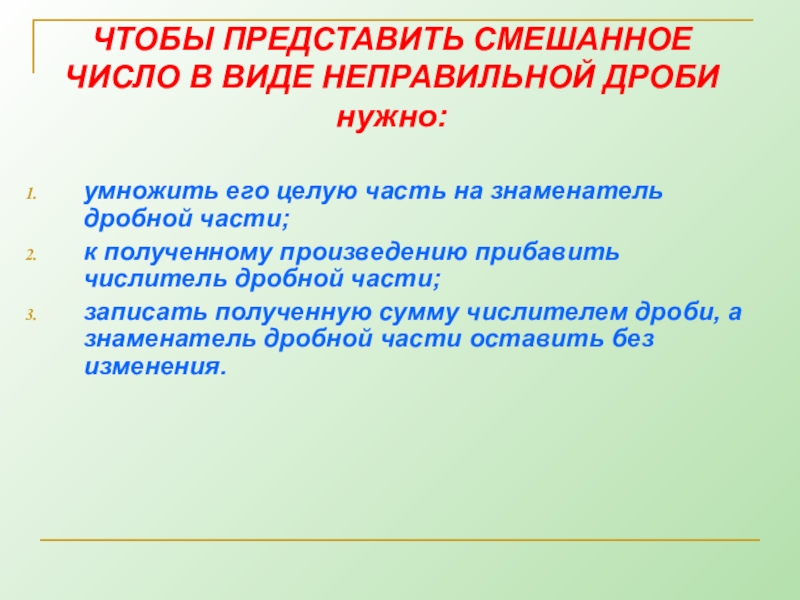 ЧТОБЫ ПРЕДСТАВИТЬ СМЕШАННОЕ ЧИСЛО В ВИДЕ НЕПРАВИЛЬНОЙ ДРОБИ нужно:

1. умножить его целую часть на знаменатель дробной части;
2. к полученному произведению прибавить числитель дробной части;
3. записать полученную сумму числителем дроби, а знаменатель дробной части оставить без изменения.